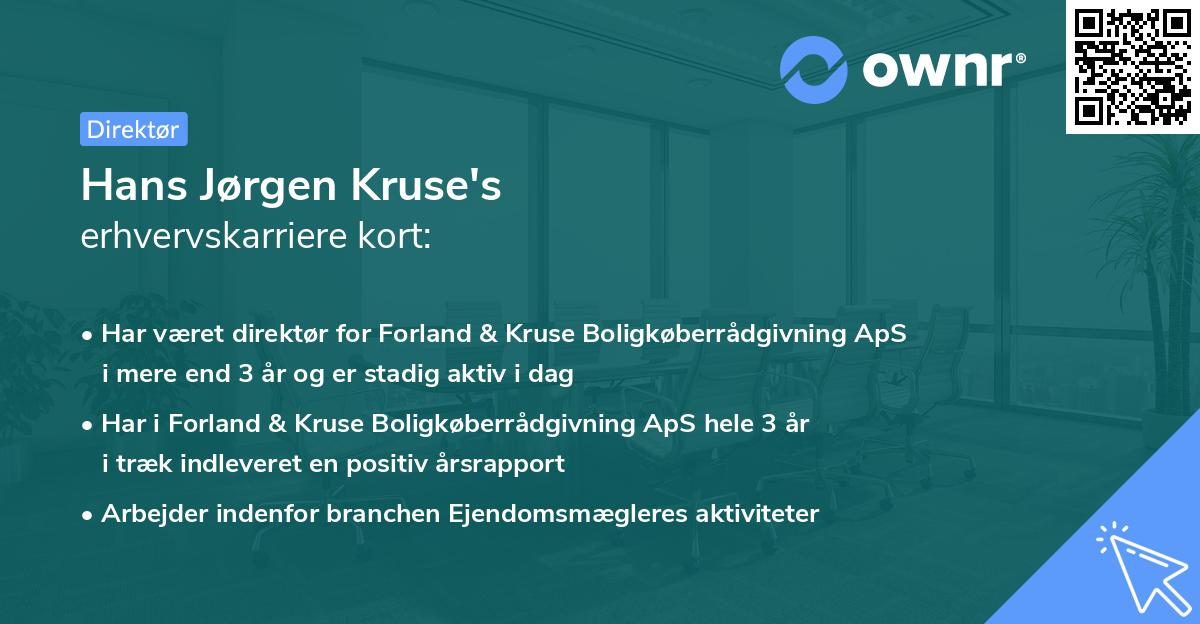 ownr®

Direktør

Hans Jørgen Kruse's
erhvervskarriere kort:

• Har været direktør for Forland & Kruse Boligkøberrådgivning ApS i mere end 3 år og er stadig aktiv i dag

• Har i Forland & Kruse Boligkøberrådgivning ApS hele 3 år i træk indleveret en positiv årsrapport

• Arbejder indenfor branchen Ejendomsmægleres aktiviteter